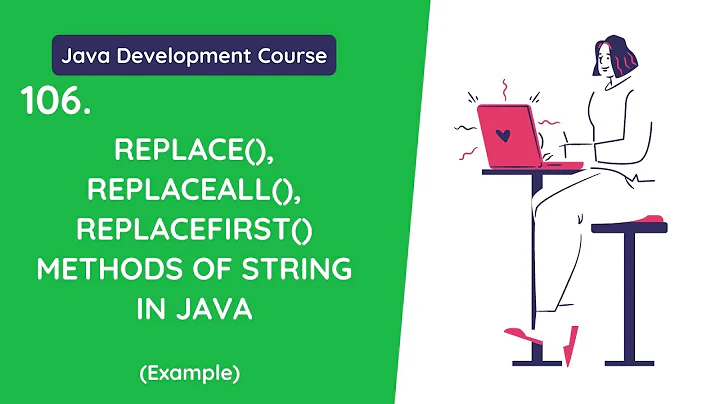 Java Development Course

106.

REPLACE(), REPLACEALL(), REPLACEFIRST() METHODS OF STRING IN JAVA

(Example)